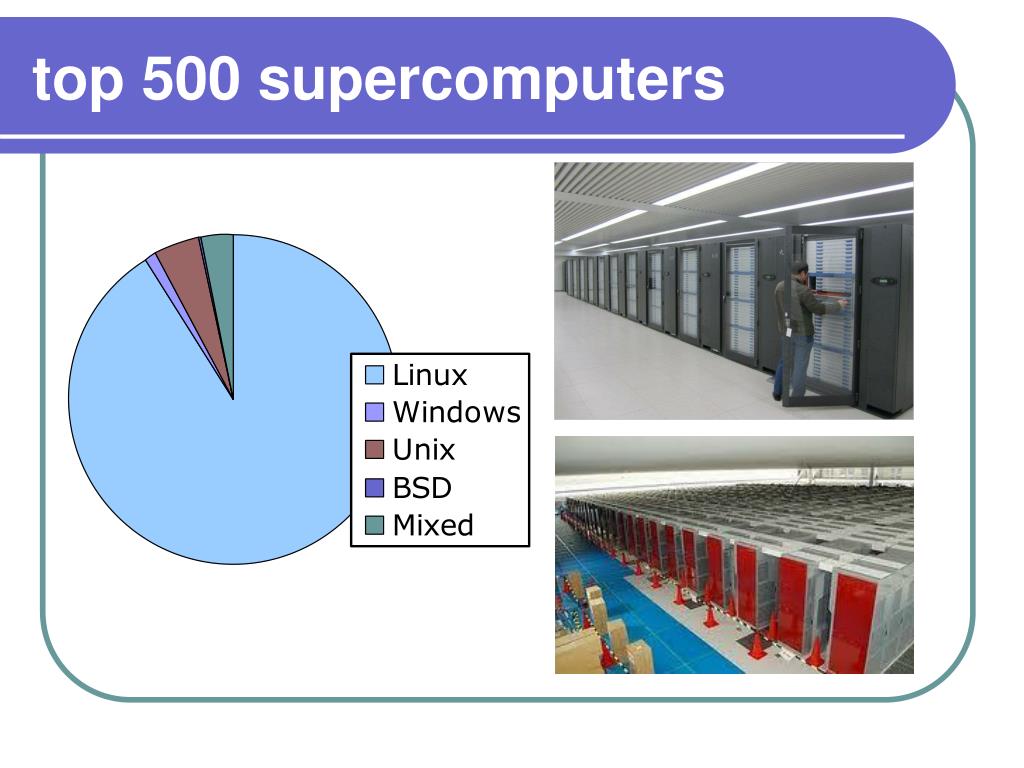 top 500 supercomputers

Linux
Windows
Unix
BSD
Mixed